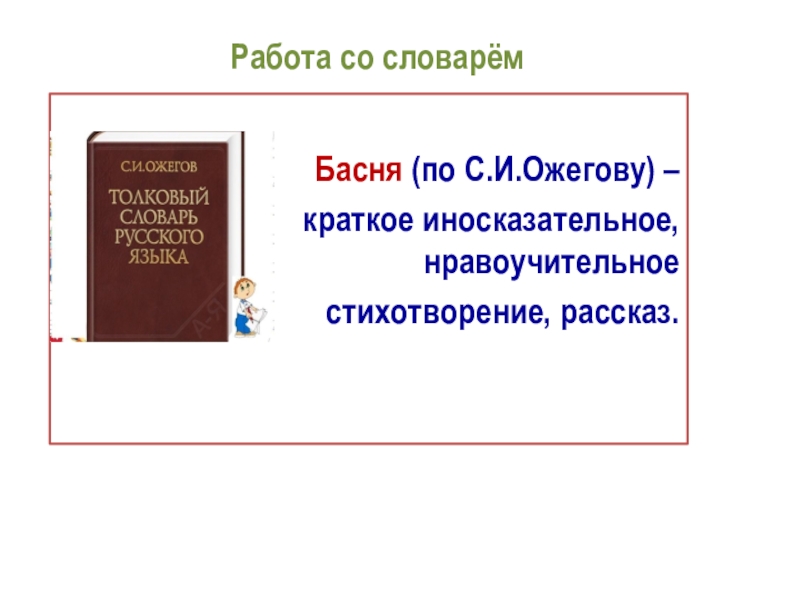 Работа со словарём

С.И.ОЖЕГОВ
ТОЛКОВЫЙ СЛОВАРЬ РУССКОГО ЯЗЫКА
А-Я

Басня (по С.И.Ожегову) – краткое иносказательное, нравоучительное стихотворение, рассказ.